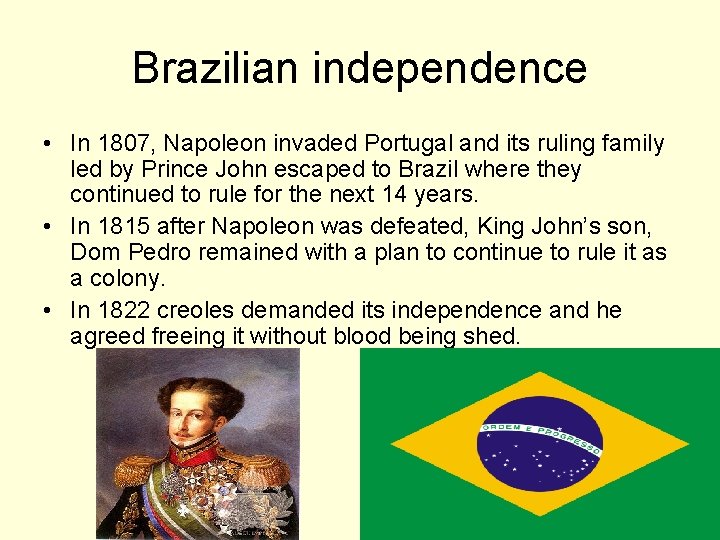 Brazilian independence

• In 1807, Napoleon invaded Portugal and its ruling family led by Prince John escaped to Brazil where they continued to rule for the next 14 years.

• In 1815 after Napoleon was defeated, King John's son, Dom Pedro remained with a plan to continue to rule it as a colony.

• In 1822 creoles demanded its independence and he agreed freeing it without blood being shed.

ORDEM E PROGRESSO